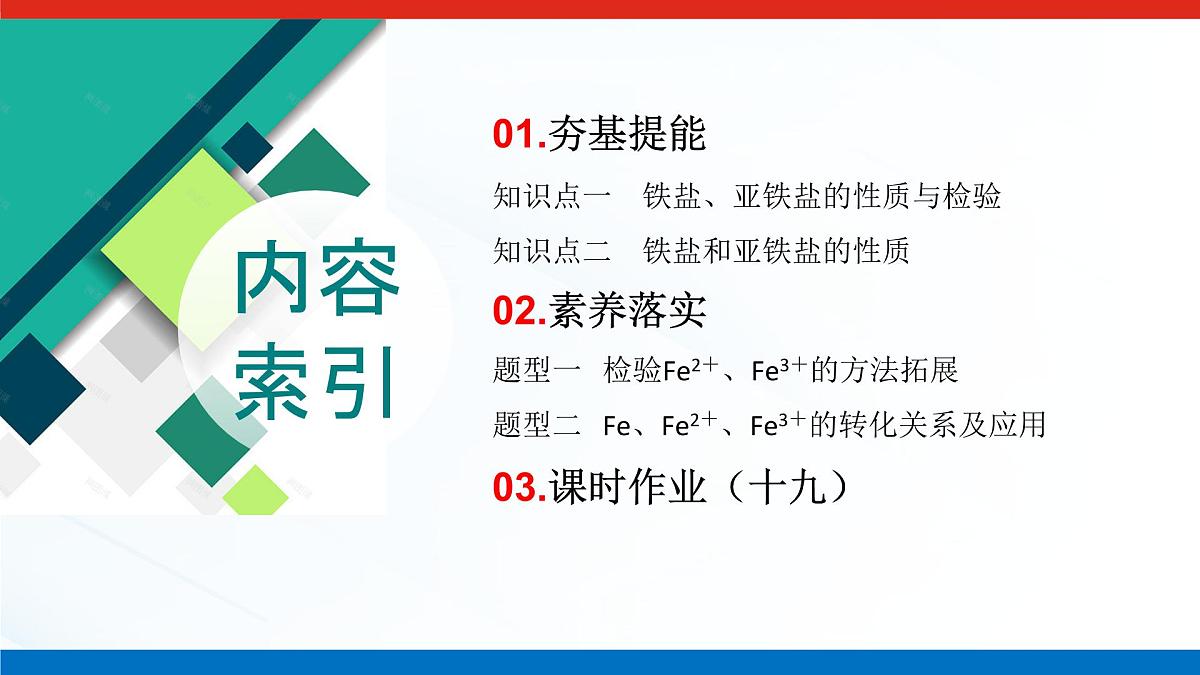 内容索引

01.夯基提能

知识点一　铁盐、亚铁盐的性质与检验

知识点二　铁盐和亚铁盐的性质

02.素养落实

题型一　检验$Fe^{2+}$、$Fe^{3+}$的方法拓展

题型二　Fe、$Fe^{2+}$、$Fe^{3+}$的转化关系及应用

03.课时作业（十九）